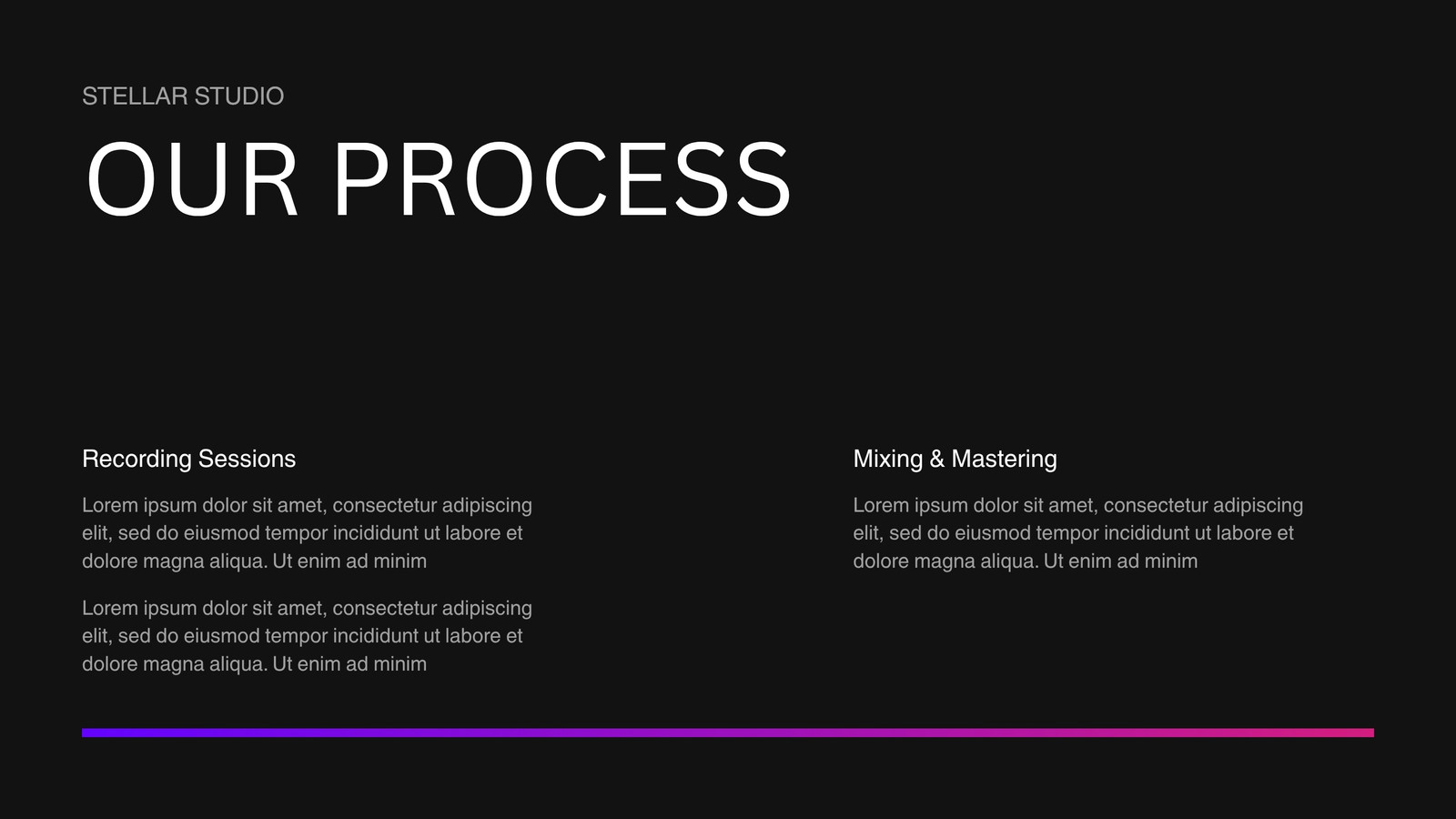 STELLAR STUDIO

OUR PROCESS

Recording Sessions

Lorem ipsum dolor sit amet, consectetur adipiscing elit, sed do eiusmod tempor incididunt ut labore et dolore magna aliqua. Ut enim ad minim

Lorem ipsum dolor sit amet, consectetur adipiscing elit, sed do eiusmod tempor incididunt ut labore et dolore magna aliqua. Ut enim ad minim

Mixing & Mastering

Lorem ipsum dolor sit amet, consectetur adipiscing elit, sed do eiusmod tempor incididunt ut labore et dolore magna aliqua. Ut enim ad minim